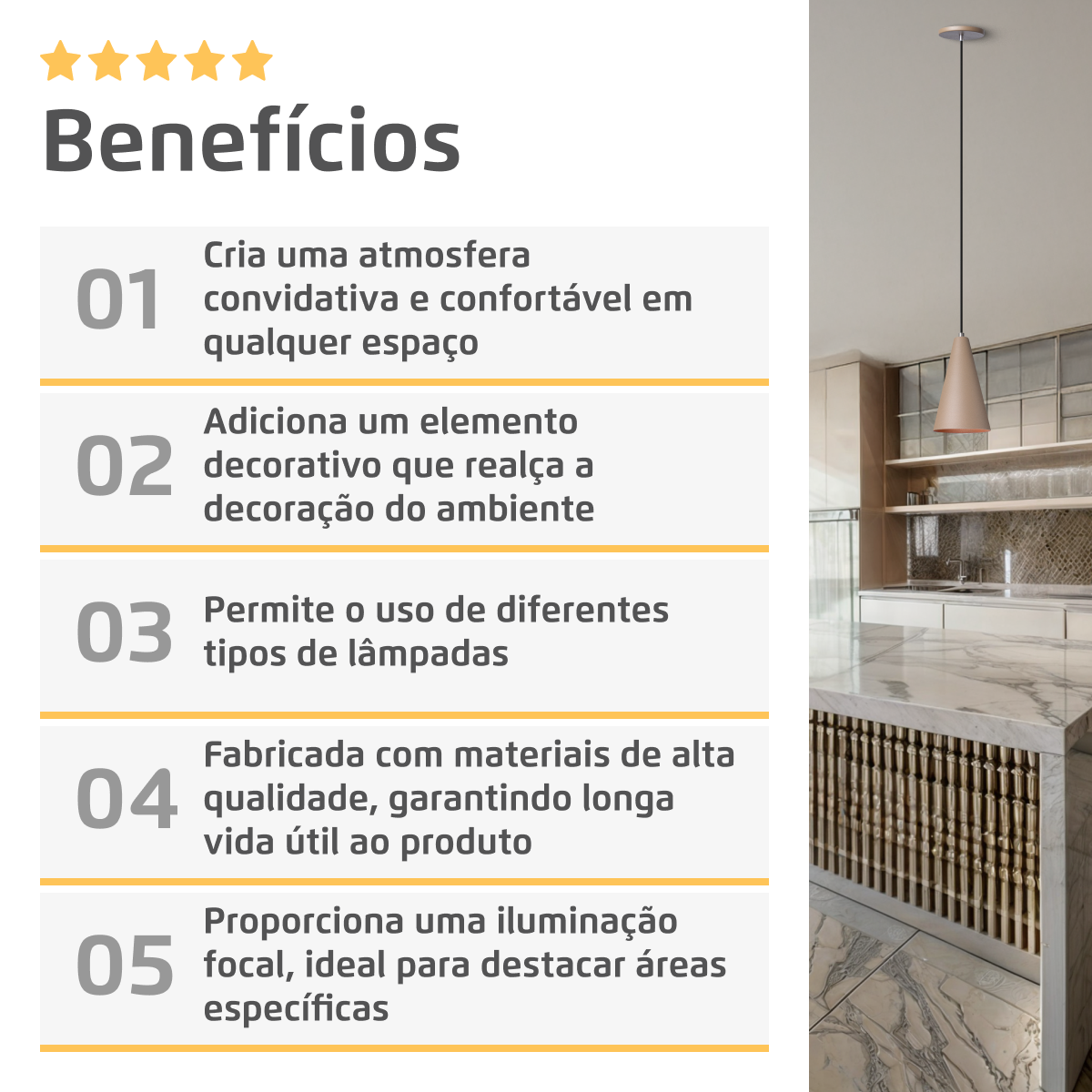 Benefícios

01 Cria uma atmosfera convidativa e confortável em qualquer espaço

02 Adiciona um elemento decorativo que realça a decoração do ambiente

03 Permite o uso de diferentes tipos de lâmpadas

04 Fabricada com materiais de alta qualidade, garantindo longa vida útil ao produto

05 Proporciona uma iluminação focal, ideal para destacar áreas específicas